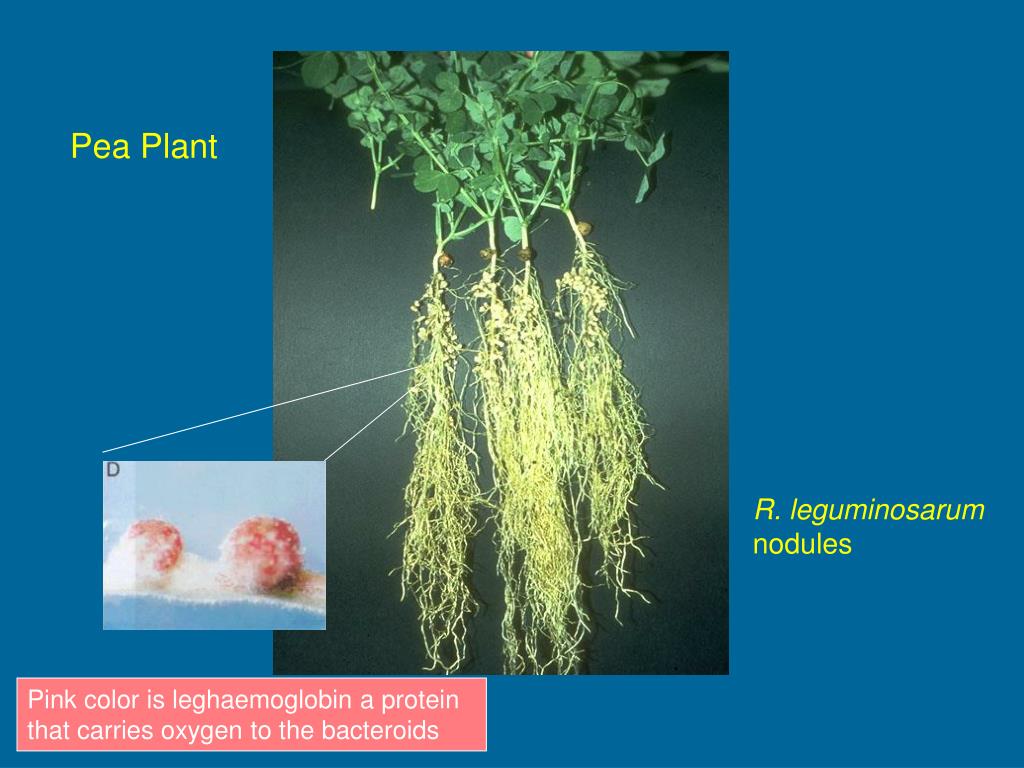 Pea Plant

D

R. leguminosarum nodules

Pink color is leghaemoglobin a protein that carries oxygen to the bacteroids